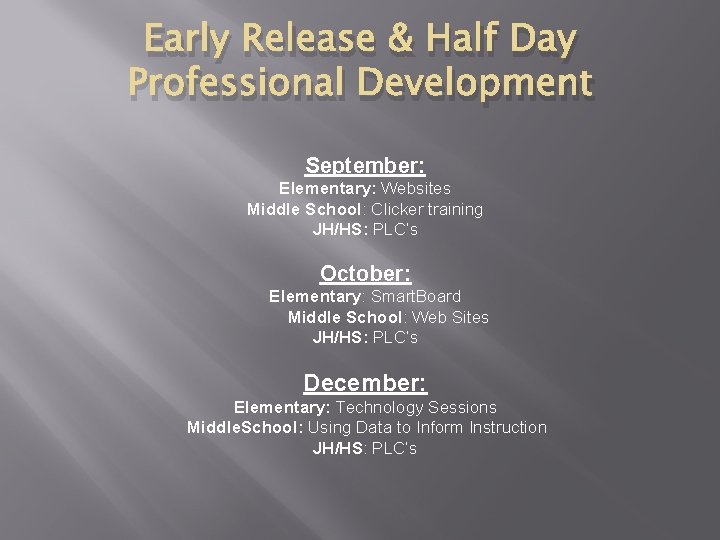 Early Release & Half Day Professional Development

September:
Elementary: Websites
Middle School: Clicker training
JH/HS: PLC's

October:
Elementary: SmartBoard
Middle School: Web Sites
JH/HS: PLC's

December:
Elementary: Technology Sessions
MiddleSchool: Using Data to Inform Instruction
JH/HS: PLC's